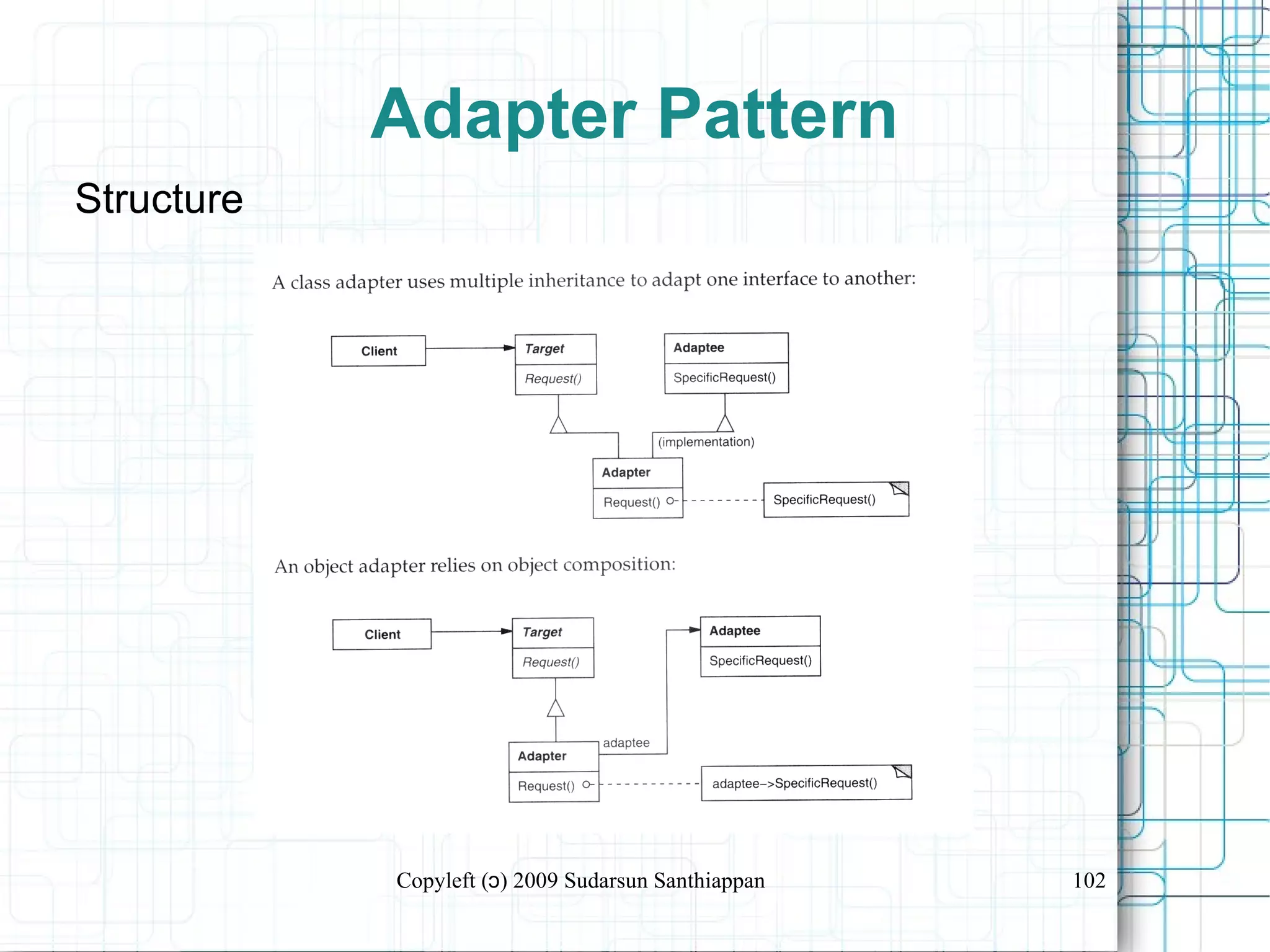 Adapter Pattern

Structure

A class adapter uses multiple inheritance to adapt one interface to another:

Client

Target

Request()

Adaptee

SpecificRequest()

(implementation)

Adapter

Request()

SpecificRequest()

An object adapter relies on object composition:

Client

Target

Request()

Adaptee

SpecificRequest()

adaptee

Adapter

Request()

adaptee–>SpecificRequest()

Copyleft (ɔ) 2009 Sudarsun Santhiappan

102